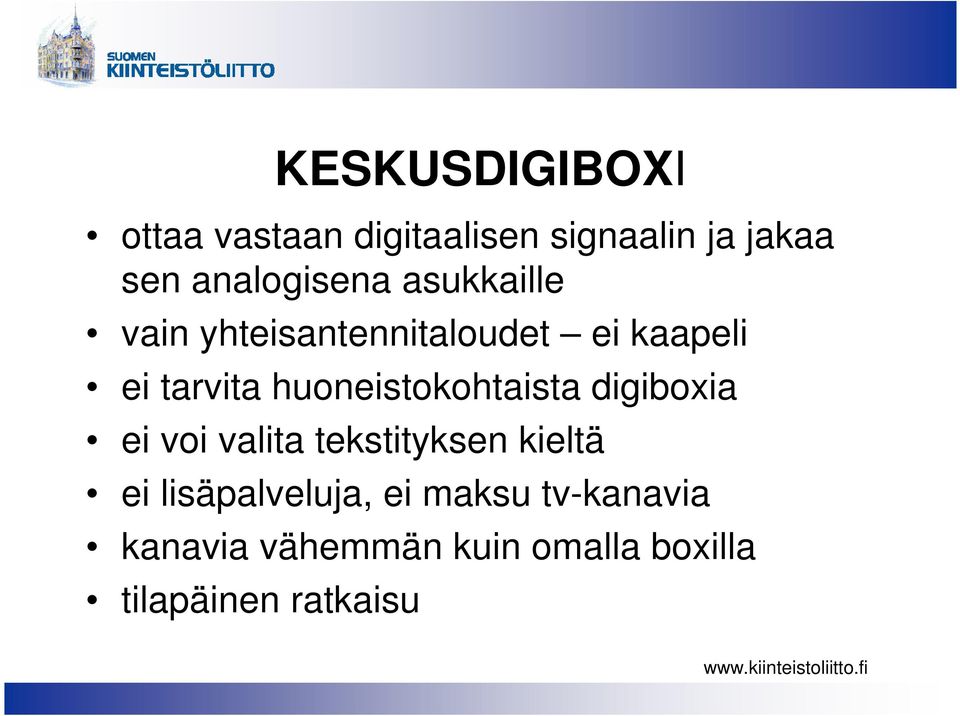 SUOMEN KIINTEISTÖLIITTO

KESKUSDIGIBOXI

• ottaa vastaan digitaalisen signaalin ja jakaa sen analogisena asukkaille
• vain yhteisantennitaloudet – ei kaapeli
• ei tarvita huoneistokohtaista digiboxia
• ei voi valita tekstityksen kieltä
• ei lisäpalveluja, ei maksu tv-kanavia
• kanavia vähemmän kuin omalla boxilla
• tilapäinen ratkaisu

www.kiinteistoliitto.fi